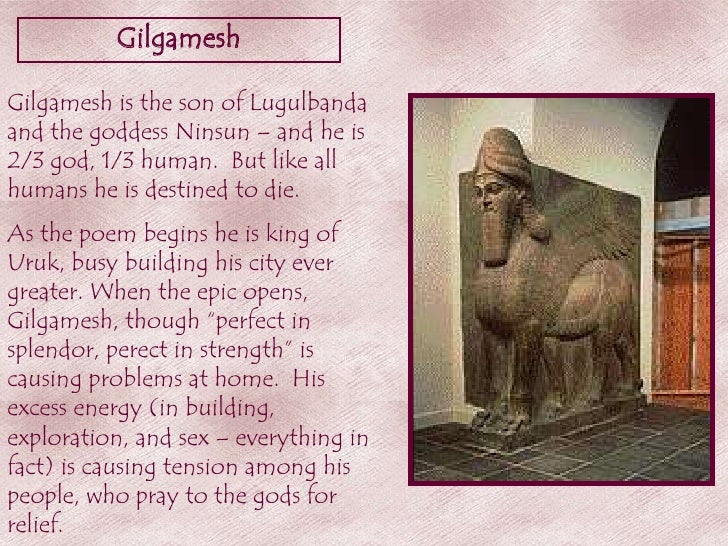 Gilgamesh

Gilgamesh is the son of Lugulbanda and the goddess Ninsun – and he is 2/3 god, 1/3 human. But like all humans he is destined to die.

As the poem begins he is king of Uruk, busy building his city ever greater. When the epic opens, Gilgamesh, though "perfect in splendor, perect in strength" is causing problems at home. His excess energy (in building, exploration, and sex – everything in fact) is causing tension among his people, who pray to the gods for relief.